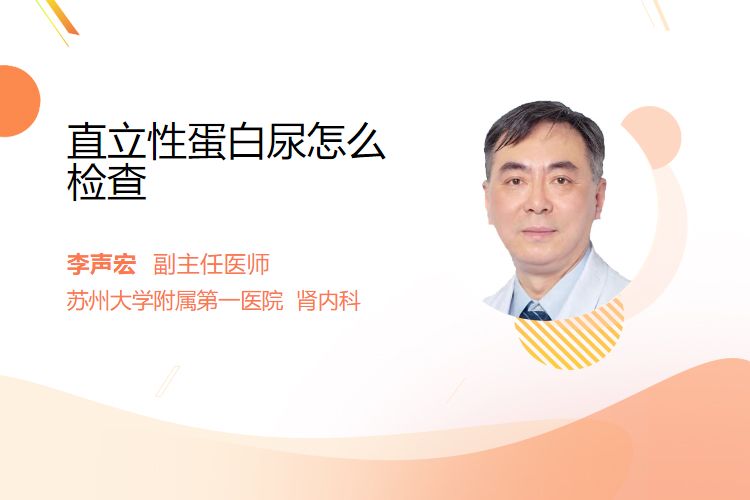 直立性蛋白尿怎么检查

李声宏 副主任医师

苏州大学附属第一医院 肾内科